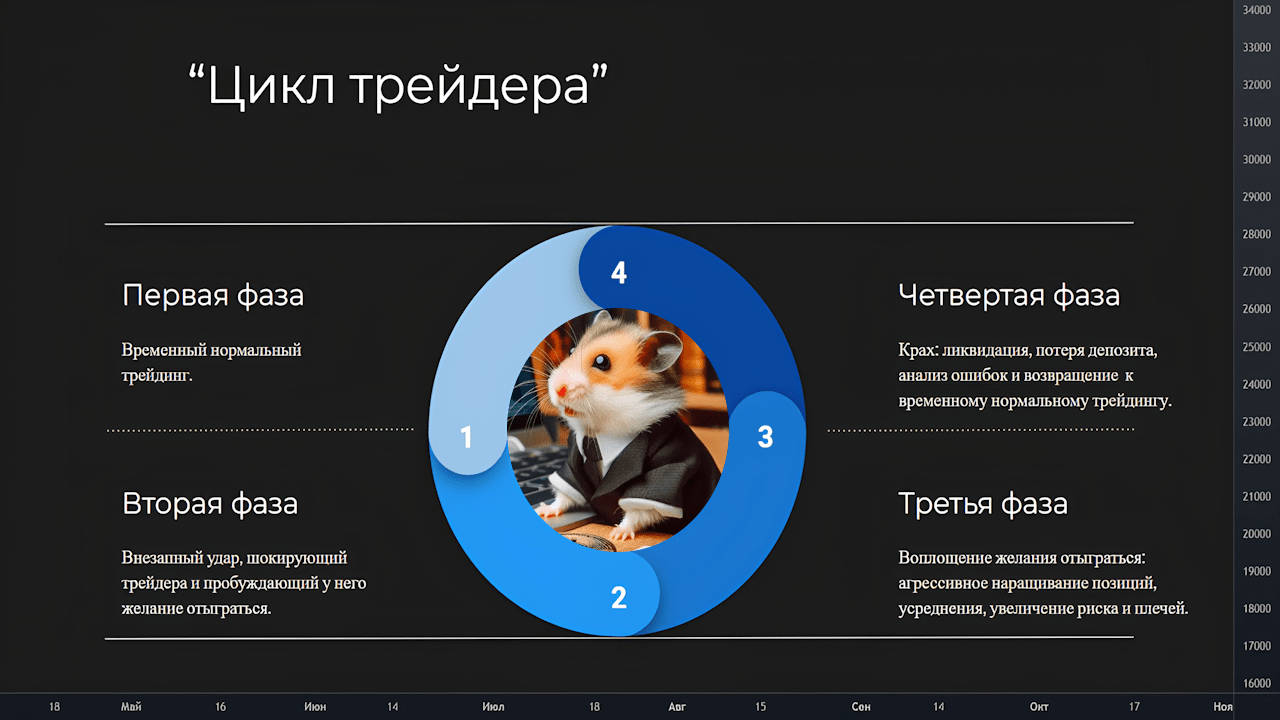 “Цикл трейдера”

Первая фаза

Временный нормальный трейдинг.

Вторая фаза

Внезапный удар, шокирующий трейдера и пробуждающий у него желание отыграться.

4

1

3

2

Четвертая фаза

Крах: ликвидация, потеря депозита, анализ ошибок и возвращение к временному нормальному трейдингу.

Третья фаза

Воплощение желания отыграться: агрессивное наращивание позиций, усреднения, увеличение риска и плечей.

34000
33000
32000
31000
30000
29000
28000
27000
26000
25000
24000
23000
22000
21000
20000
19000
18000
17000
16000

18 Май 16 Июн 14 Июл 18 Авг 15 Сен 14 Окт 17 Ноя